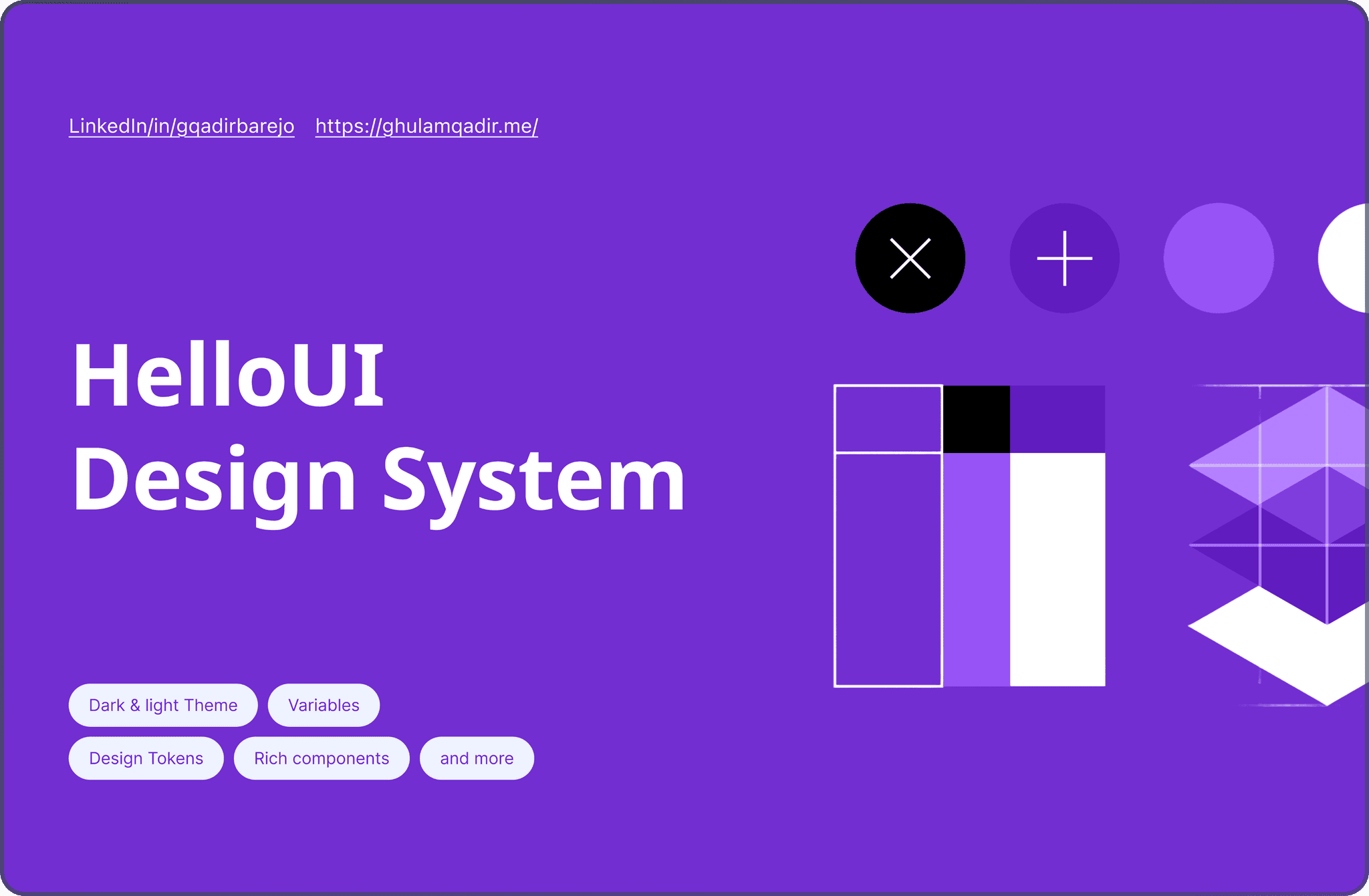 LinkedIn/in/gqadirbarejo https://ghulamqadir.me/

HelloUI
Design System

Dark & light Theme
Variables
Design Tokens
Rich components
and more